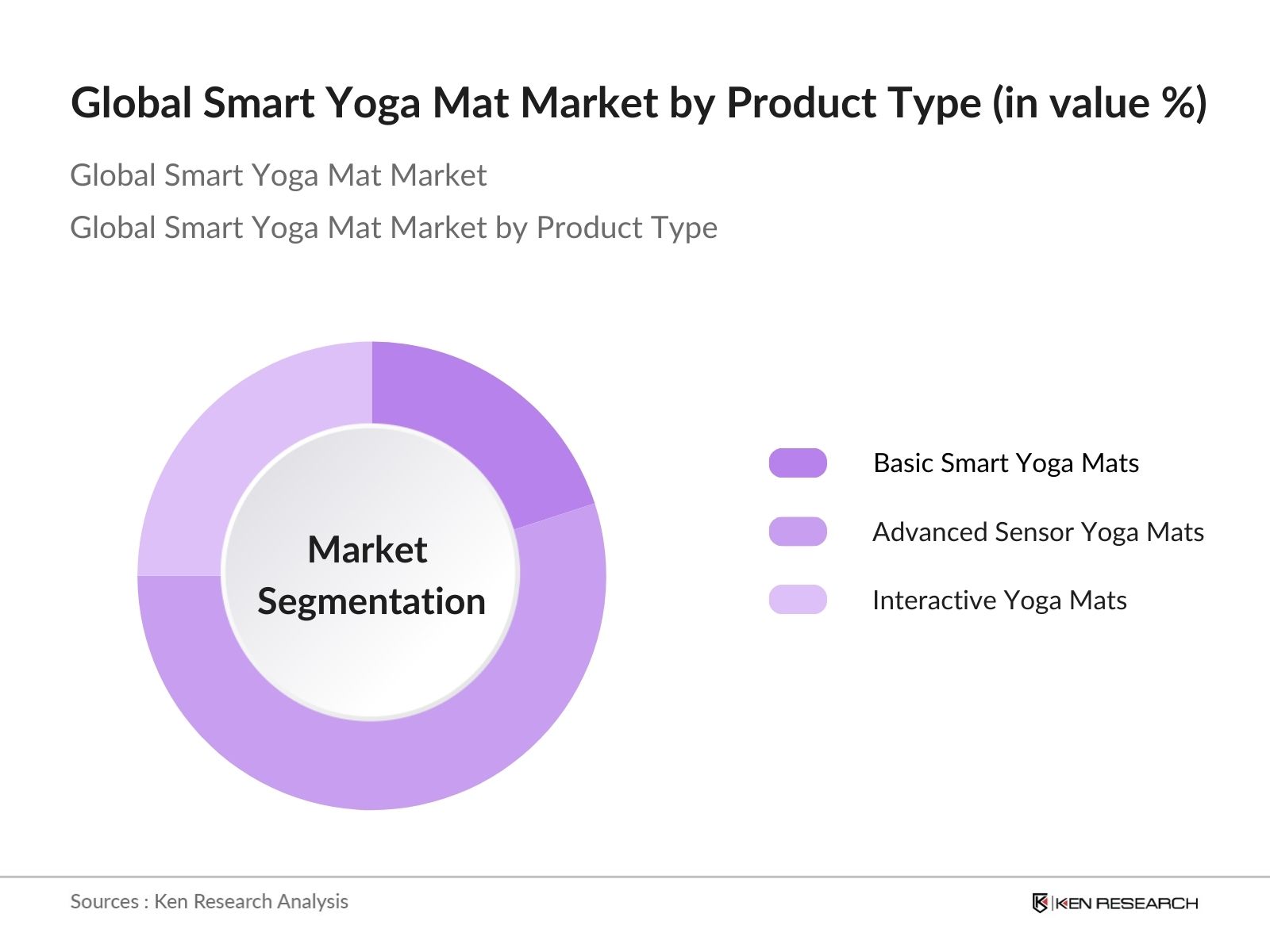 Global Smart Yoga Mat Market by Product Type (in value %)

Global Smart Yoga Mat Market

Global Smart Yoga Mat Market by Product Type

Market Segmentation

Basic Smart Yoga Mats

Advanced Sensor Yoga Mats

Interactive Yoga Mats

Sources : Ken Research Analysis

KEN RESEARCH